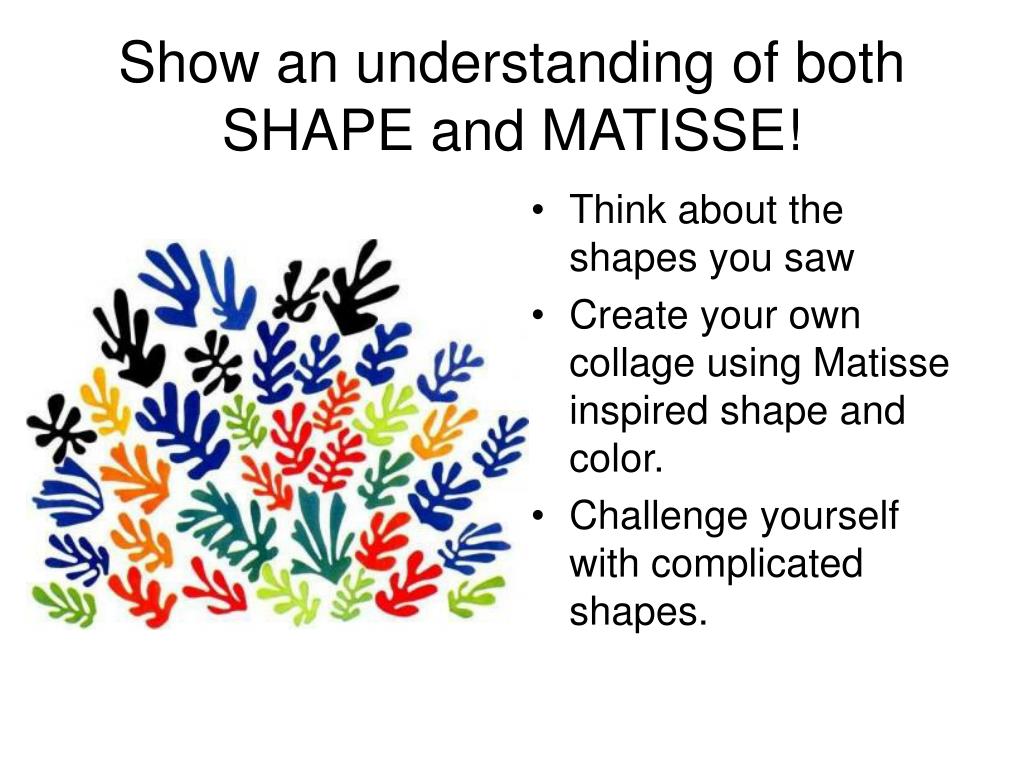 Show an understanding of both SHAPE and MATISSE!

• Think about the shapes you saw
• Create your own collage using Matisse inspired shape and color.
• Challenge yourself with complicated shapes.